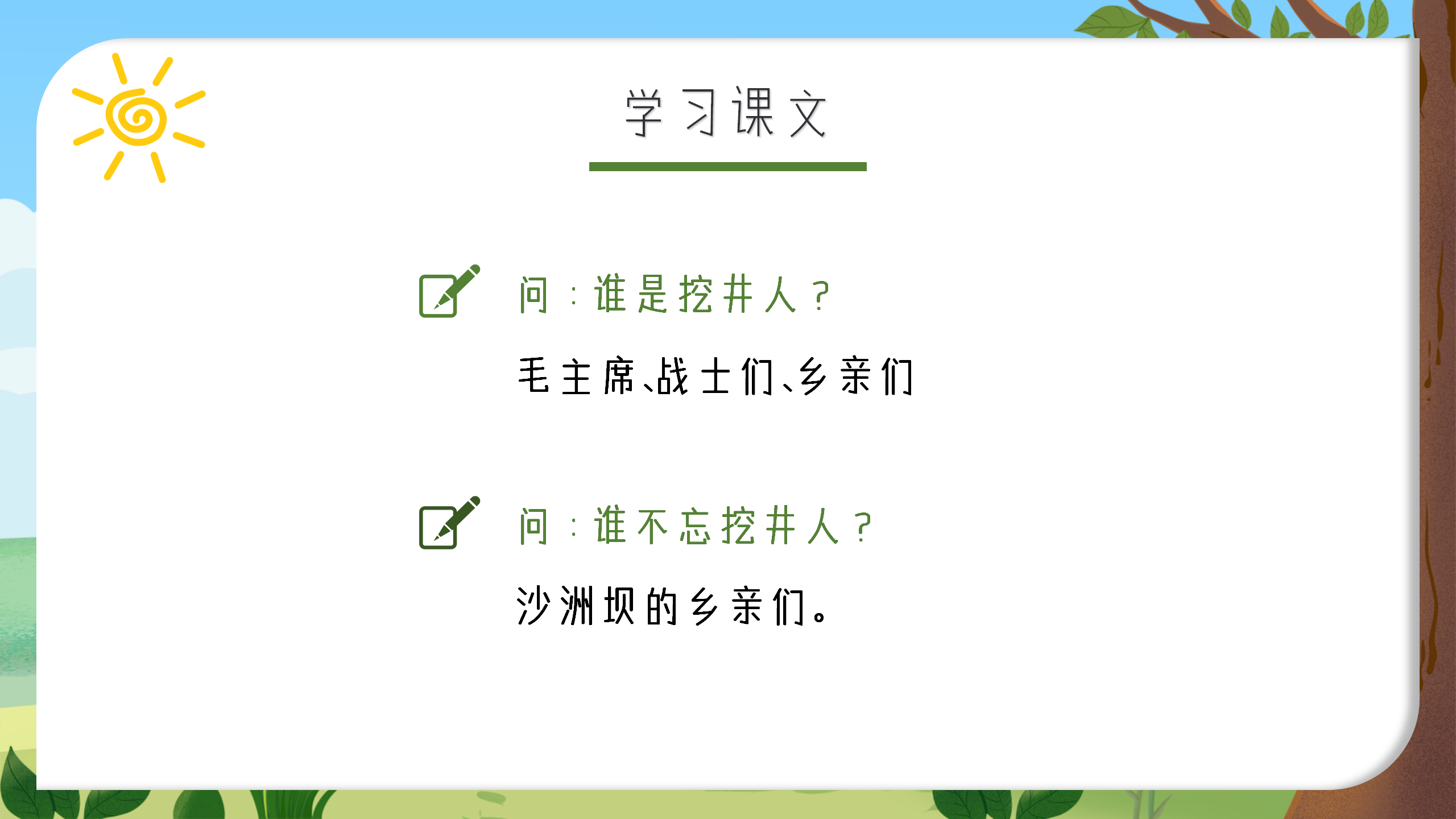 学习课文

问：谁是挖井人？

毛主席、战士们、乡亲们

问：谁不忘挖井人？

沙洲坝的乡亲们。